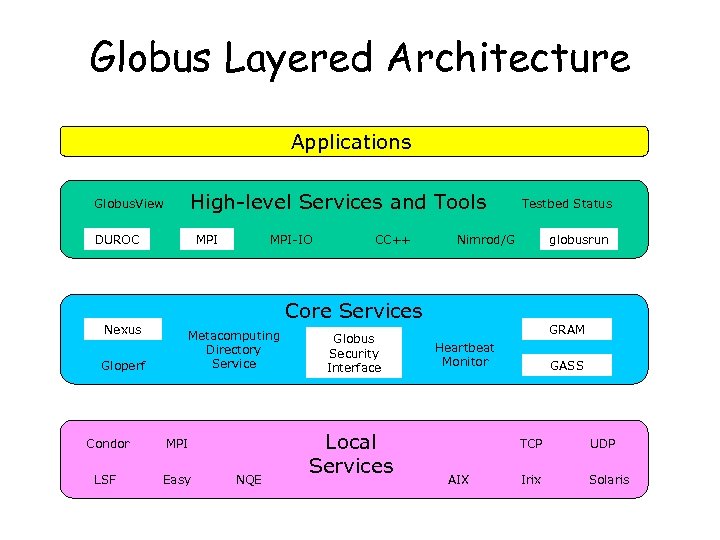 Globus Layered Architecture

Applications

GlobusView High-level Services and Tools Testbed Status

DUROC MPI MPI-IO CC++ Nimrod/G globusrun

Core Services

Nexus

Gloperf

Metacomputing Directory Service

Globus Security Interface

Heartbeat Monitor

GRAM

GASS

Condor MPI Local Services TCP UDP

LSF Easy NQE AIX Irix Solaris